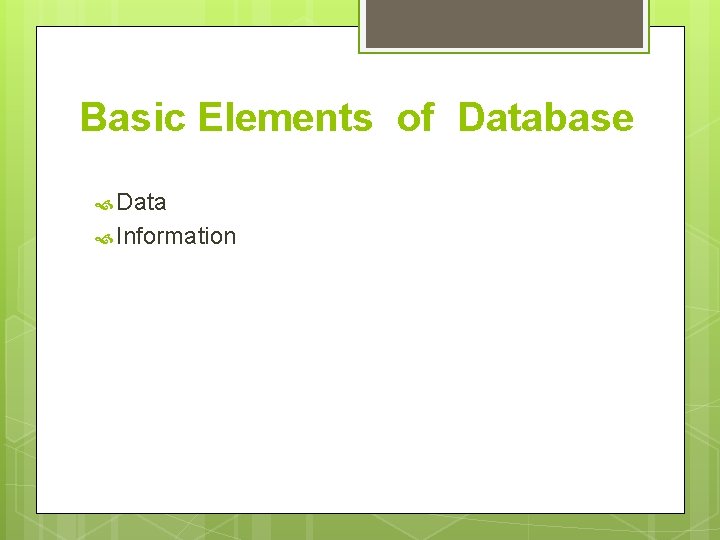 Basic Elements of Database

Data
Information